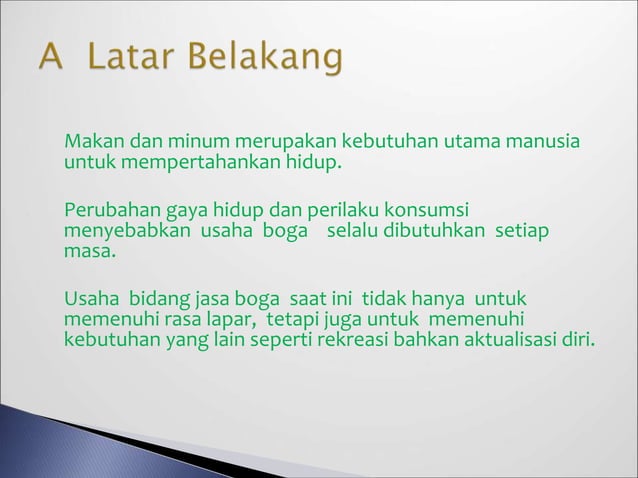 A Latar Belakang

Makan dan minum merupakan kebutuhan utama manusia untuk mempertahankan hidup.

Perubahan gaya hidup dan perilaku konsumsi menyebabkan usaha boga selalu dibutuhkan setiap masa.

Usaha bidang jasa boga saat ini tidak hanya untuk memenuhi rasa lapar, tetapi juga untuk memenuhi kebutuhan yang lain seperti rekreasi bahkan aktualisasi diri.